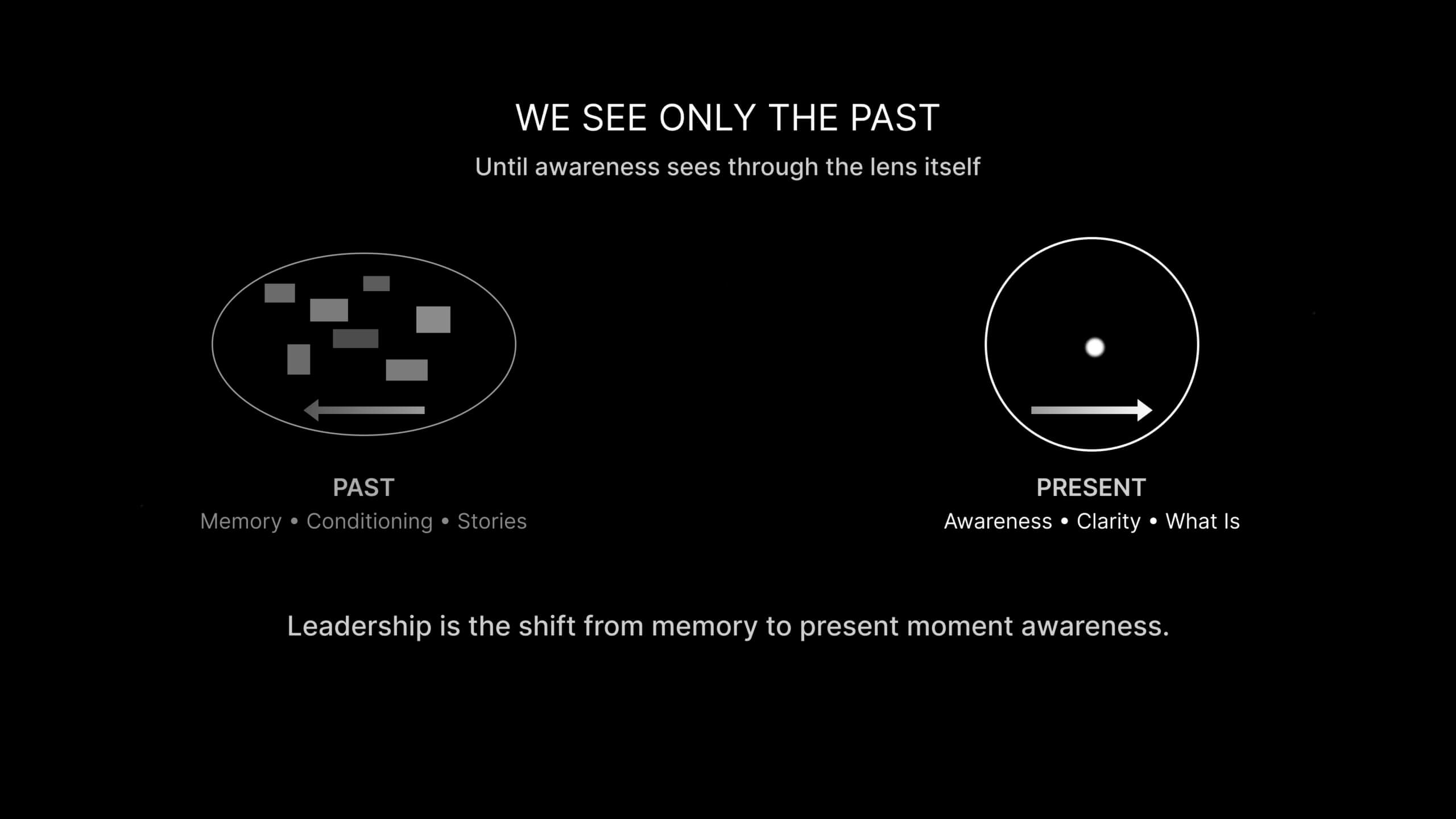 WE SEE ONLY THE PAST

Until awareness sees through the lens itself

PAST

Memory • Conditioning • Stories

PRESENT

Awareness • Clarity • What Is

Leadership is the shift from memory to present moment awareness.